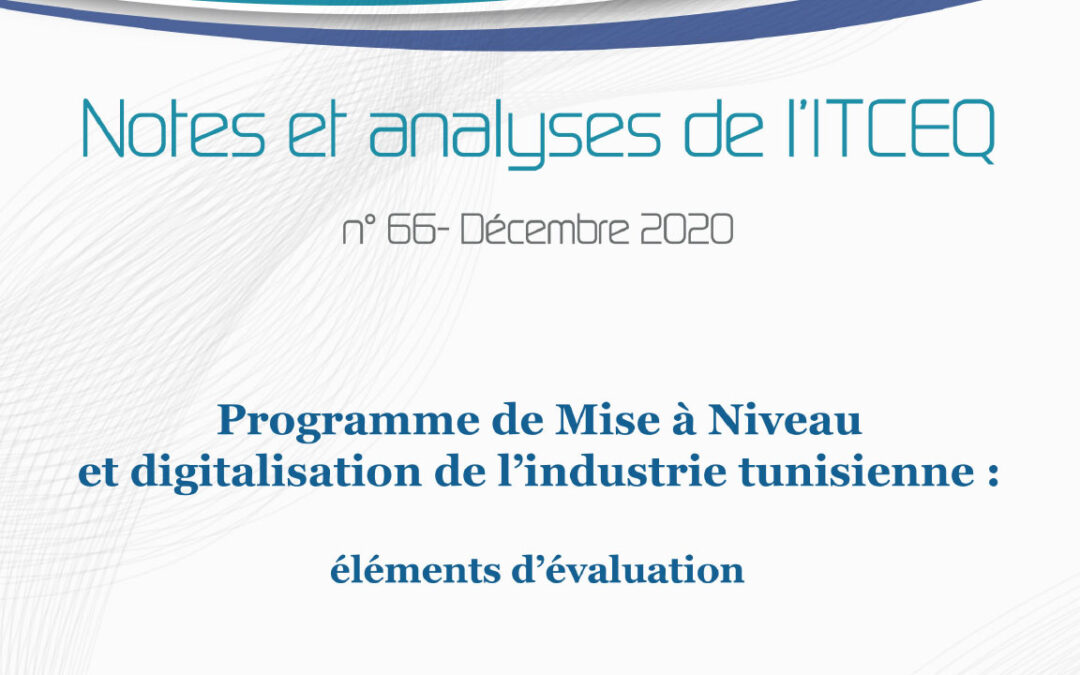 Notes et analyses de l'ITCEQ

n° 66- Décembre 2020

Programme de Mise à Niveau et digitalisation de l'industrie tunisienne :

éléments d'évaluation